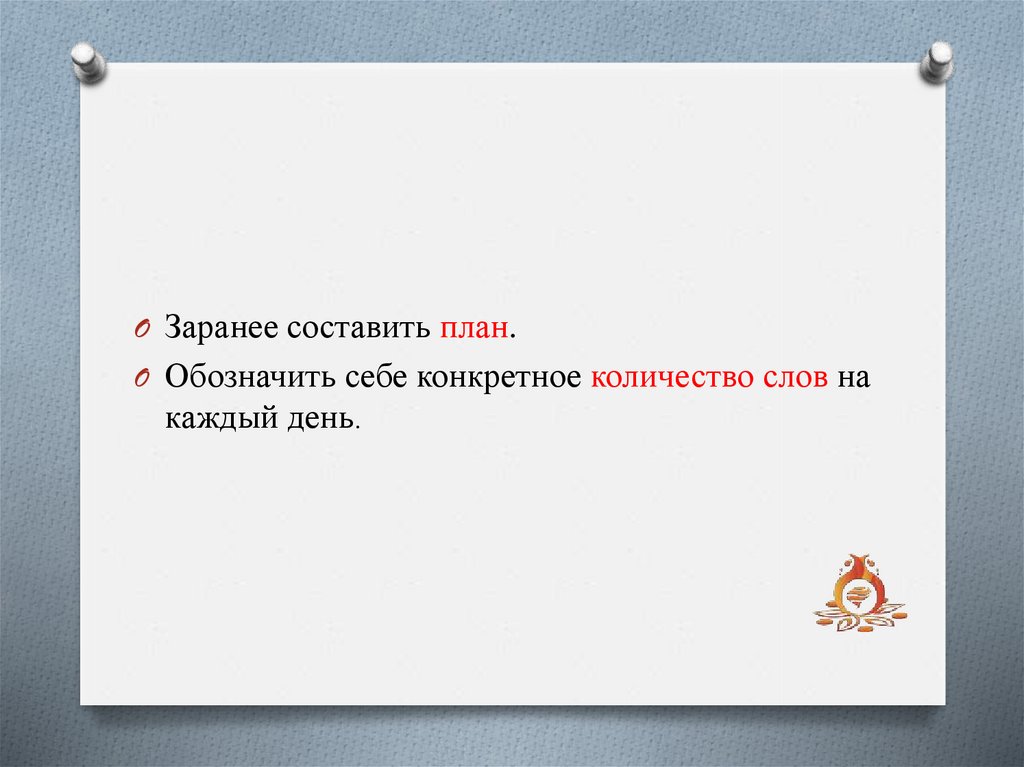 Заранее составить план.

Обозначить себе конкретное количество слов на каждый день.